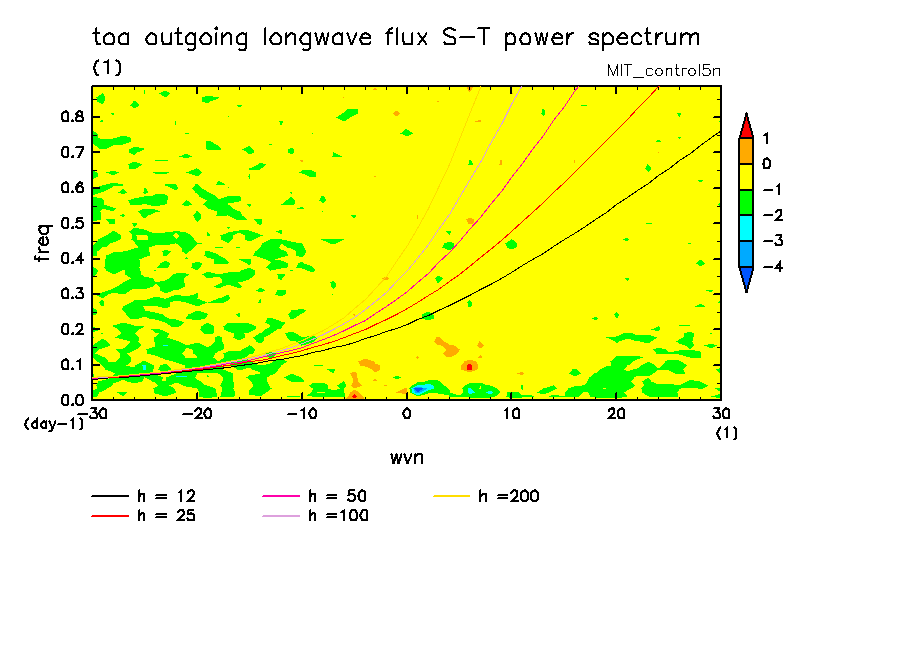 toa outgoing longwave flux S−T power spectrum
(1)
MIT_control5n

freq
0.8
0.7
0.6
0.5
0.4
0.3
0.2
0.1
0.0
(day−1)

−30 −20 −10 0 10 20 30
(1)
wvn

1
0
−1
−2
−3
−4

h = 12
h = 25
h = 50
h =100
h =200